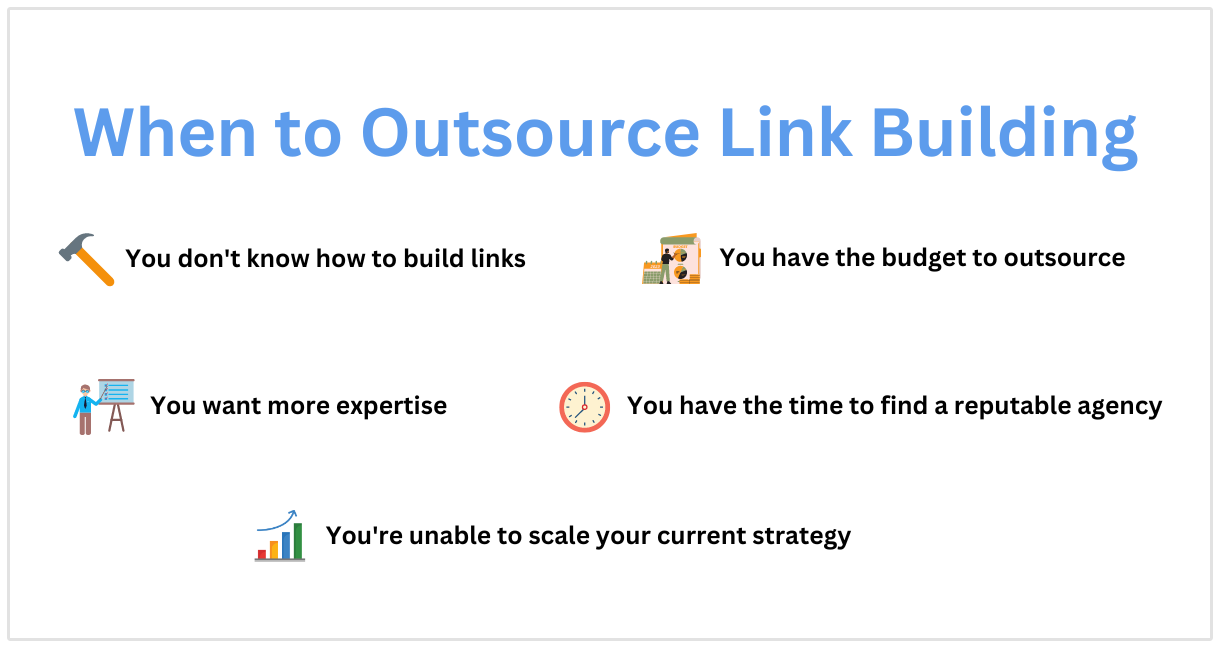 When to Outsource Link Building

You don't know how to build links

You have the budget to outsource

You want more expertise

You have the time to find a reputable agency

You're unable to scale your current strategy